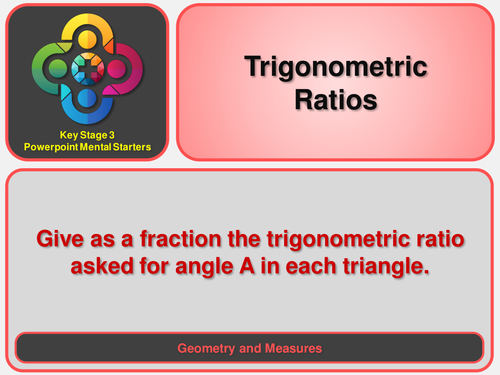 Key Stage 3
Powerpoint Mental Starters

Trigonometric Ratios

Give as a fraction the trigonometric ratio asked for angle A in each triangle.

Geometry and Measures